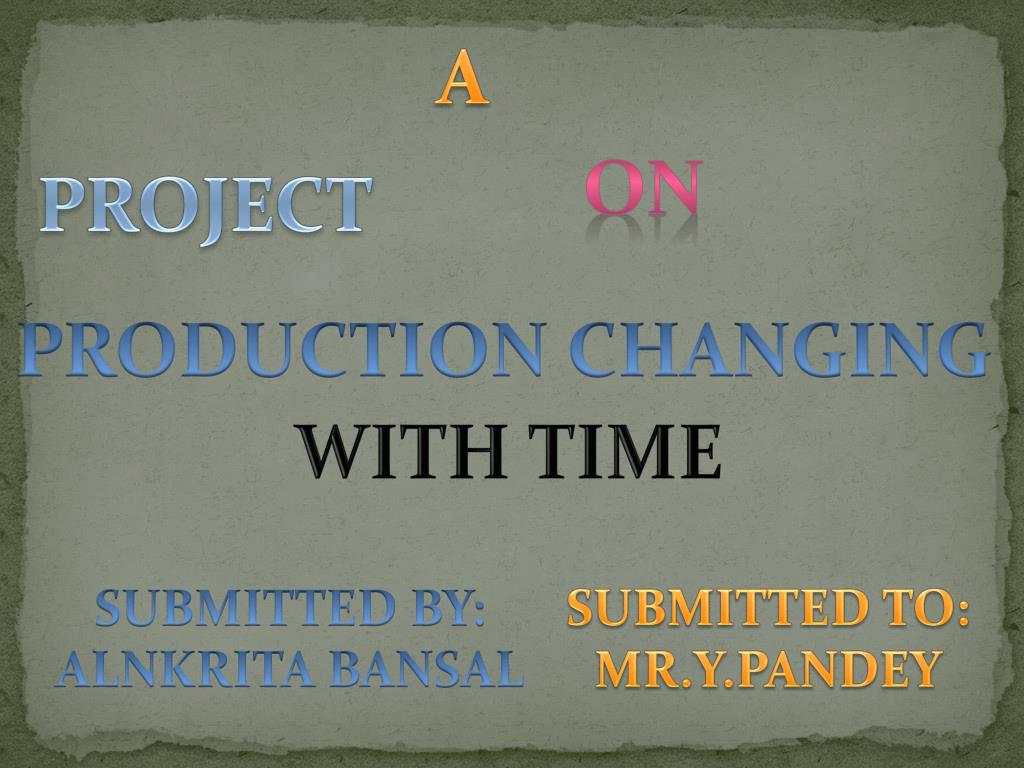 A

PROJECT ON

PRODUCTION CHANGING WITH TIME

SUBMITTED BY:
ALNKRITA BANSAL

SUBMITTED TO:
MR.Y.PANDEY